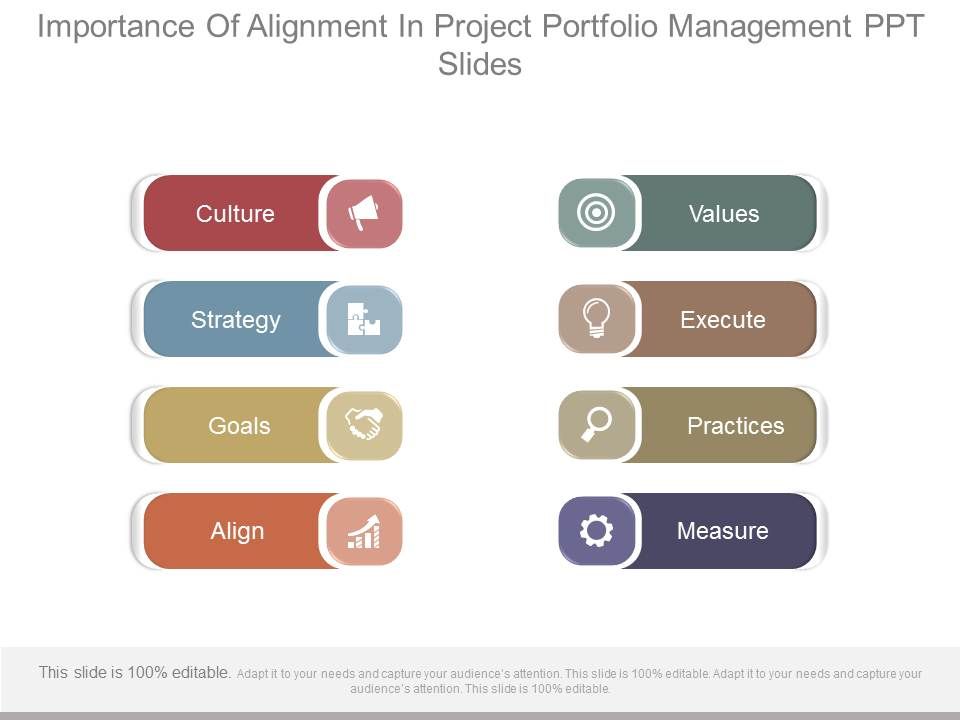 Importance Of Alignment In Project Portfolio Management PPT Slides

Culture

Strategy

Goals

Align

Values

Execute

Practices

Measure

This slide is 100% editable. Adapt it to your needs and capture your audience's attention. This slide is 100% editable. Adapt it to your needs and capture your audience's attention. This slide is 100% editable.